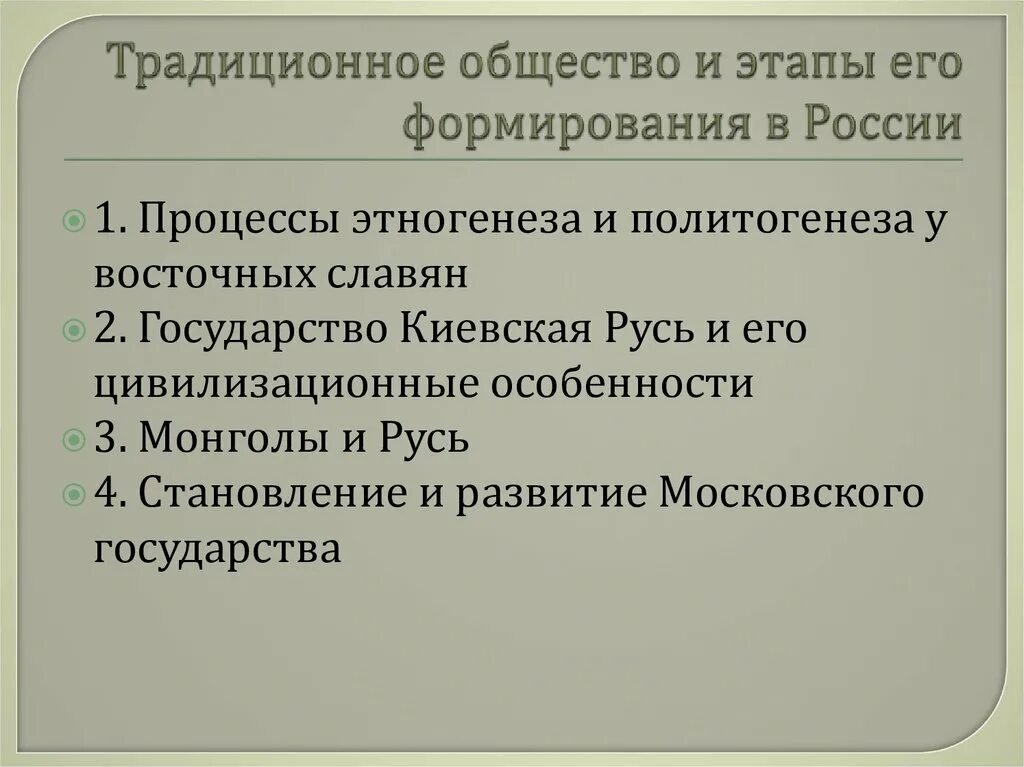 Традиционное общество и этапы его формирования в России

1. Процессы этногенеза и политогенеза у восточных славян
2. Государство Киевская Русь и его цивилизационные особенности
3. Монголы и Русь
4. Становление и развитие Московского государства